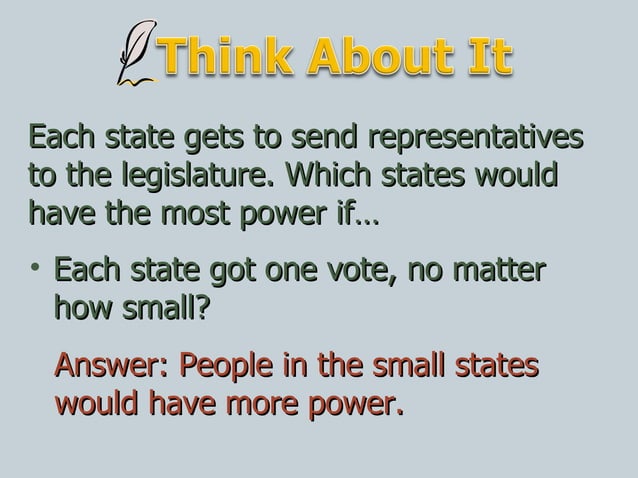 Think About It

Each state gets to send representatives to the legislature. Which states would have the most power if…

• Each state got one vote, no matter how small?

Answer: People in the small states would have more power.